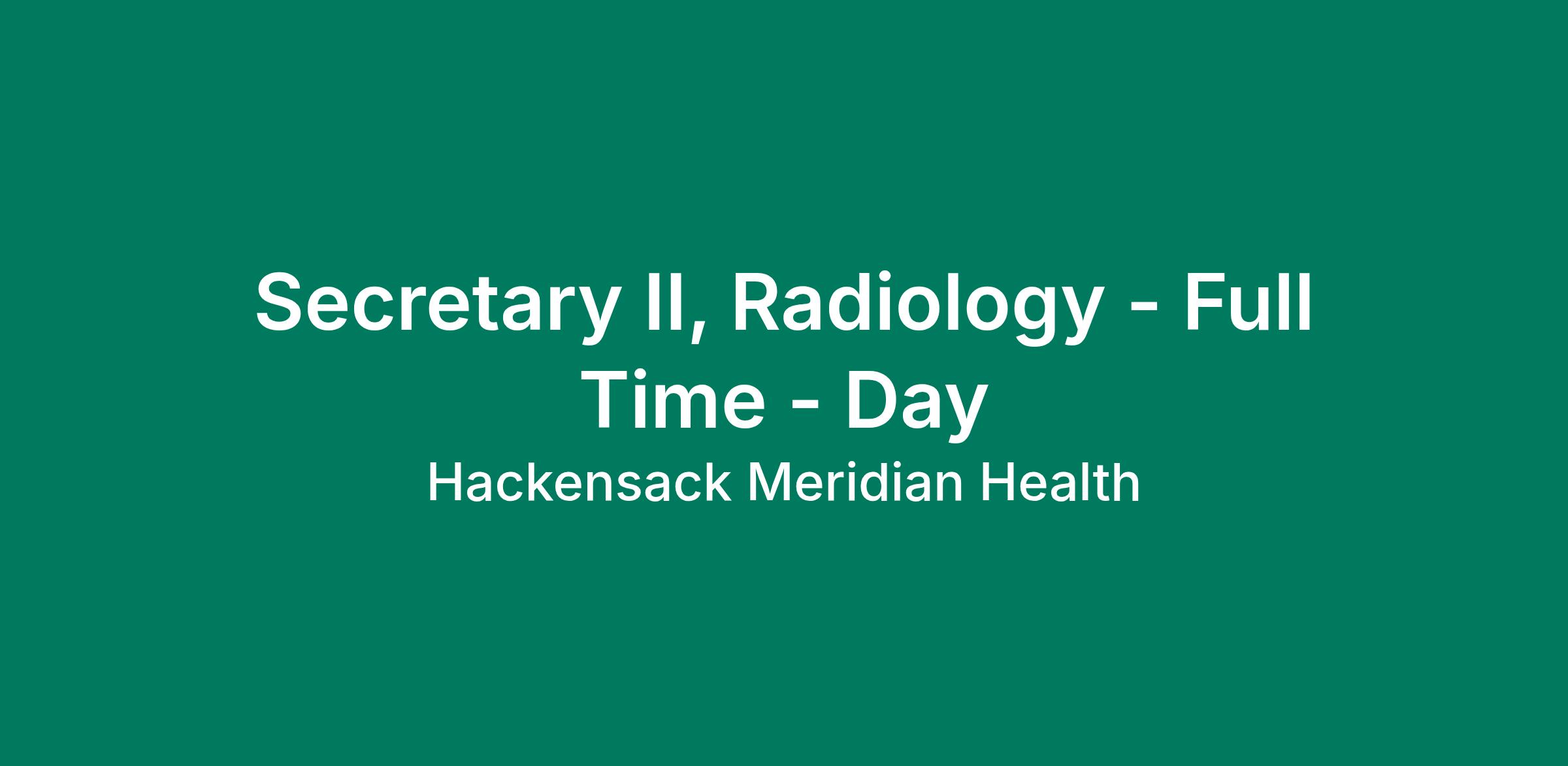 Secretary II, Radiology - Full Time - Day

Hackensack Meridian Health